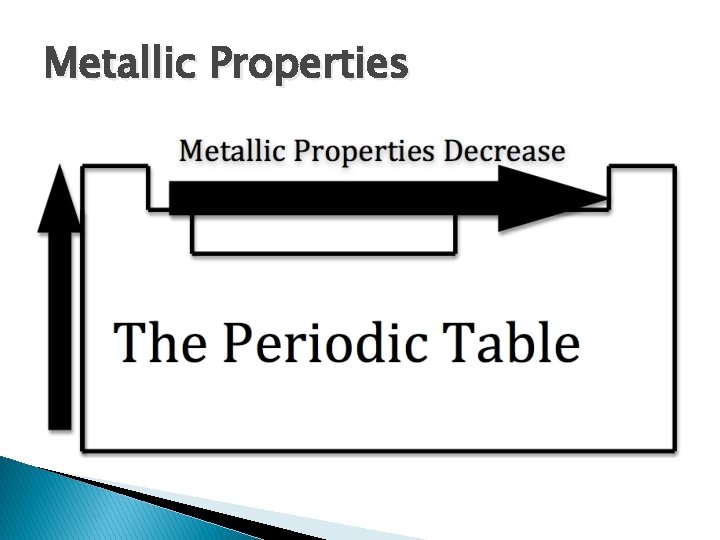 Metallic Properties

Metallic Properties Decrease

The Periodic Table